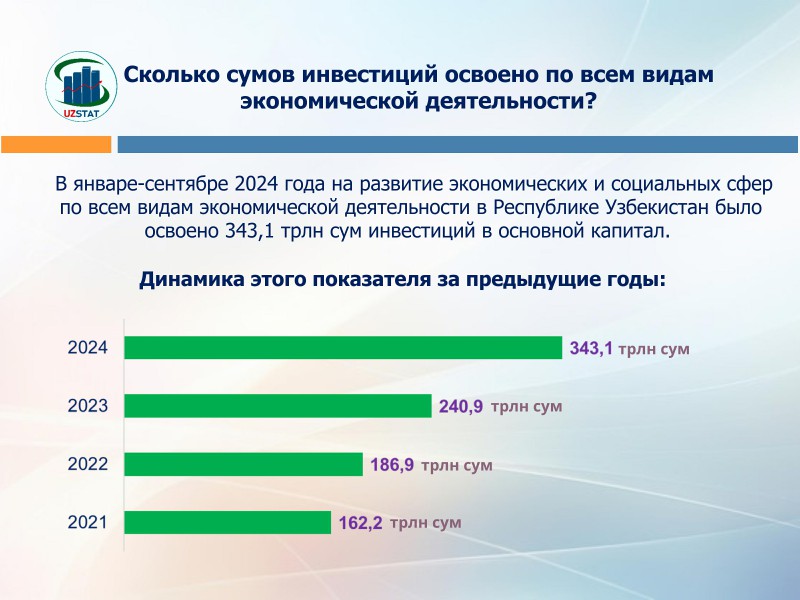 UZSTAT

Сколько сумов инвестиций освоено по всем видам экономической деятельности?

В январе-сентябре 2024 года на развитие экономических и социальных сфер по всем видам экономической деятельности в Республике Узбекистан было освоено 343,1 трлн сум инвестиций в основной капитал.

Динамика этого показателя за предыдущие годы:

2024 343,1 трлн сум

2023 240,9 трлн сум

2022 186,9 трлн сум

2021 162,2 трлн сум